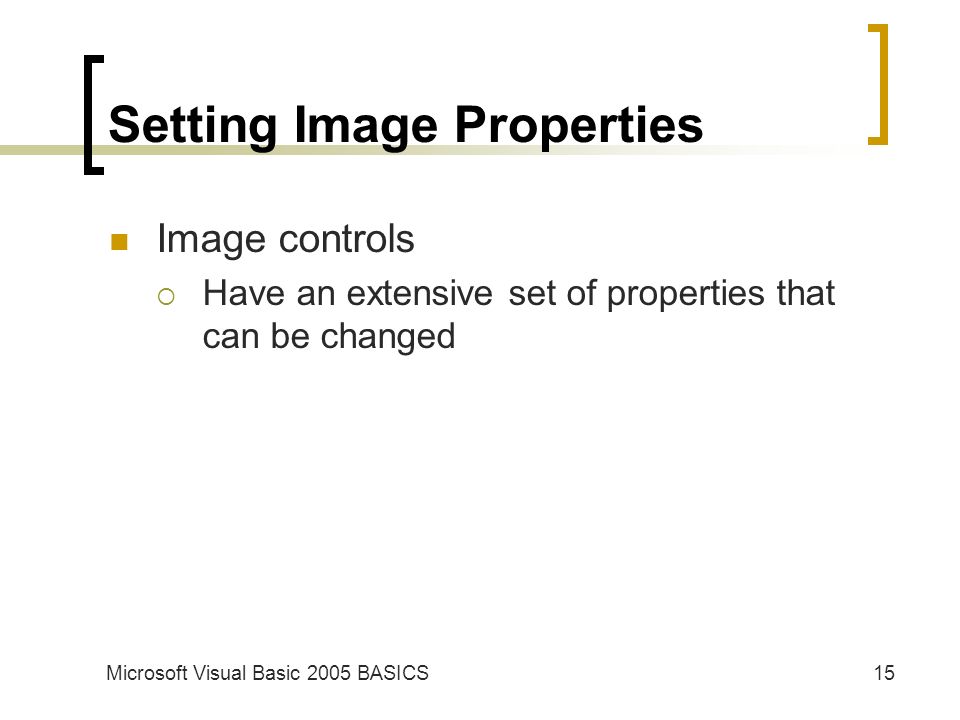 Setting Image Properties

Image controls

Have an extensive set of properties that can be changed

Microsoft Visual Basic 2005 BASICS

15